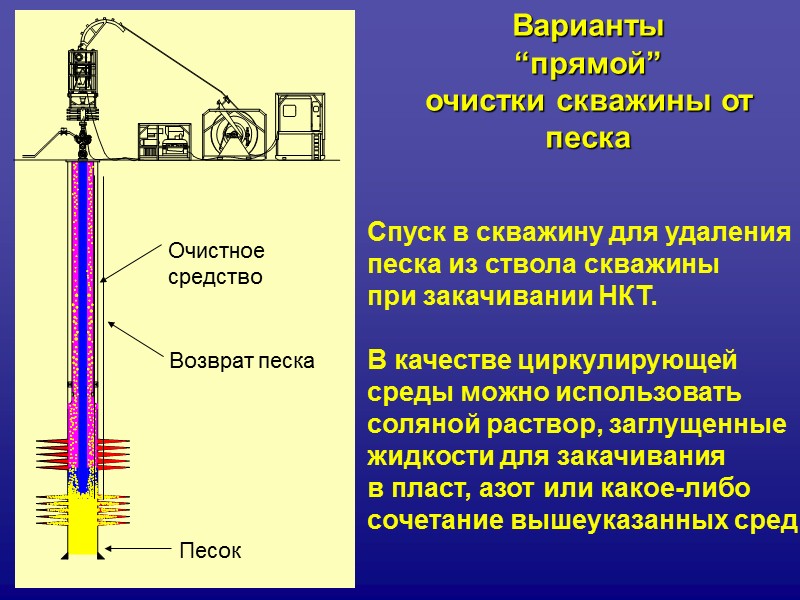 Варианты “прямой” очистки скважины от песка

Очистное средство

Возврат песка

Песок

Спуск в скважину для удаления песка из ствола скважины при закачивании НКТ.

В качестве циркулирующей среды можно использовать соляной раствор, заглущенные жидкости для закачивания в пласт, азот или какое-либо сочетание вышеуказанных сред